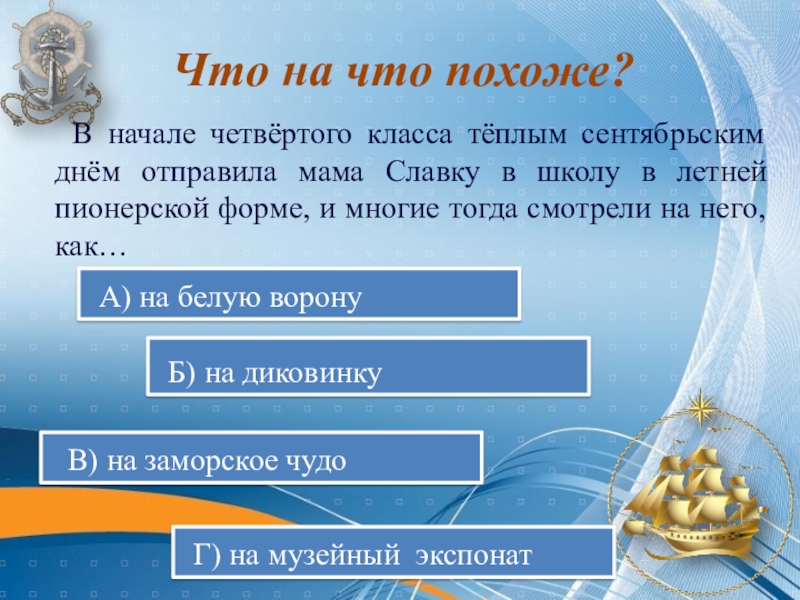 Что на что похоже?

В начале четвёртого класса тёплым сентябрьским днём отправила мама Славку в школу в летней пионерской форме, и многие тогда смотрели на него, как…

А) на белую ворону

Б) на диковинку

В) на заморское чудо

Г) на музейный экспонат